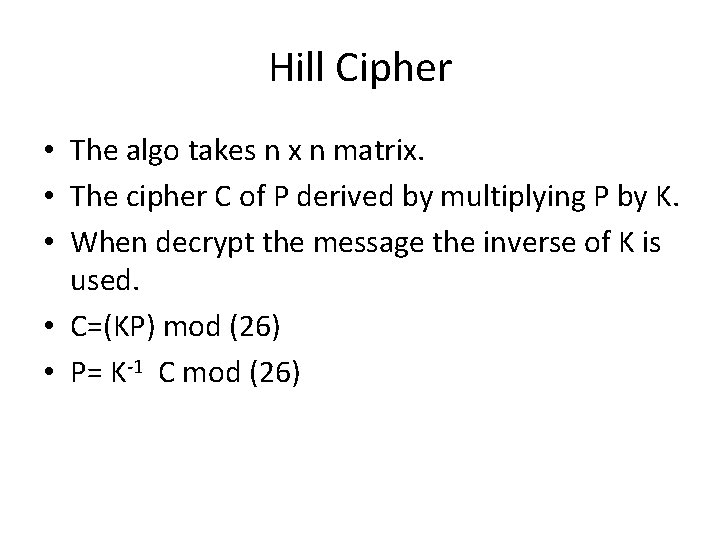 Hill Cipher

• The algo takes n x n matrix.
• The cipher C of P derived by multiplying P by K.
• When decrypt the message the inverse of K is used.
• C=(KP) mod (26)
• P= $K^{-1}$ C mod (26)